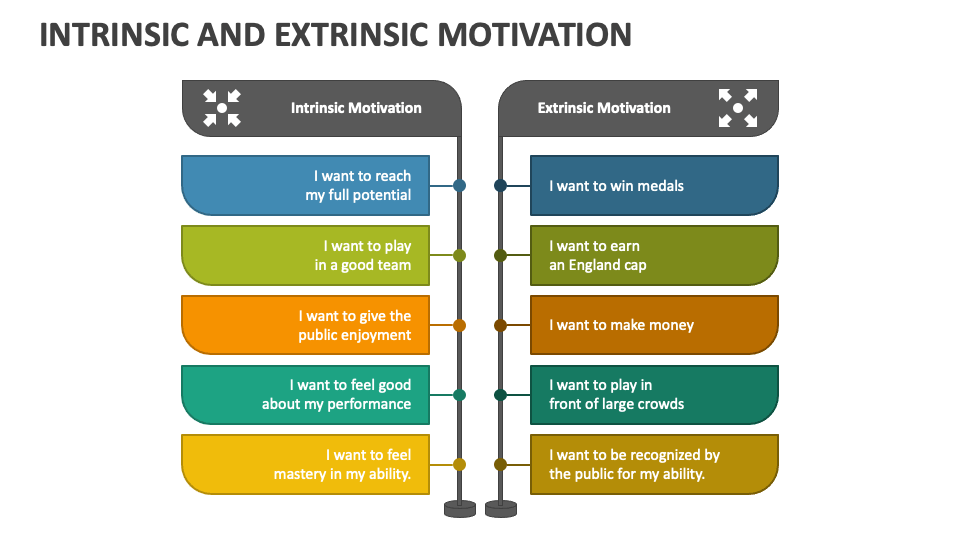 INTRINSIC AND EXTRINSIC MOTIVATION

Intrinsic Motivation

I want to reach my full potential

I want to play in a good team

I want to give the public enjoyment

I want to feel good about my performance

I want to feel mastery in my ability.

Extrinsic Motivation

I want to win medals

I want to earn an England cap

I want to make money

I want to play in front of large crowds

I want to be recognized by the public for my ability.